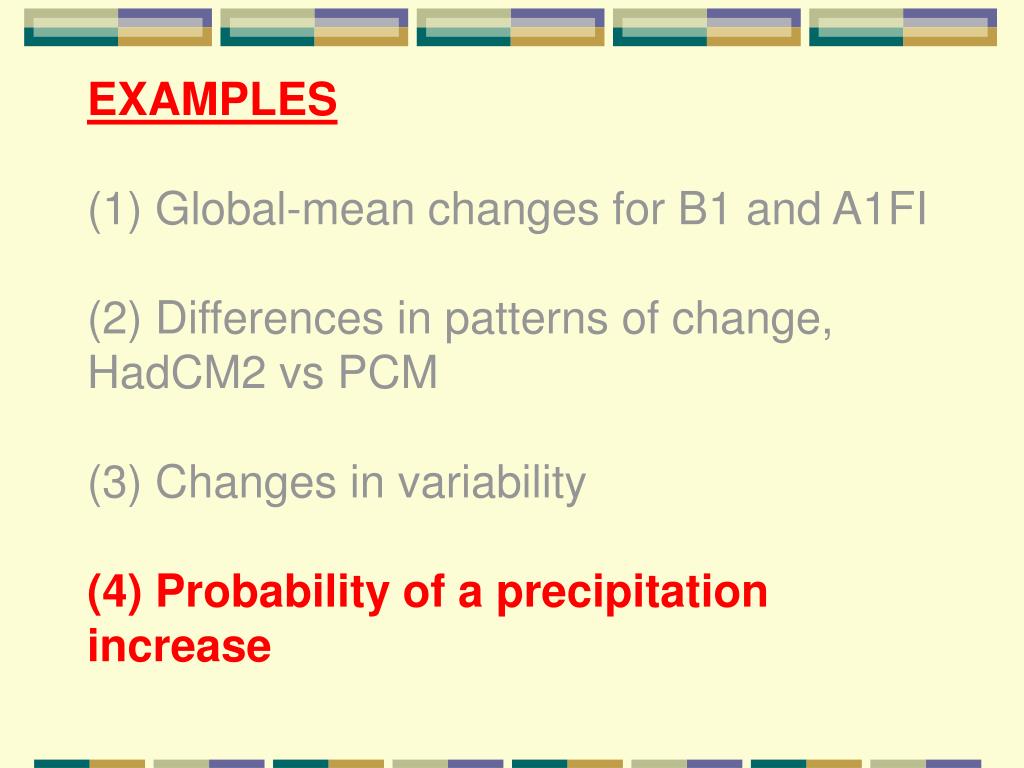 EXAMPLES

(1) Global-mean changes for B1 and A1FI

(2) Differences in patterns of change, HadCM2 vs PCM

(3) Changes in variability

(4) Probability of a precipitation increase